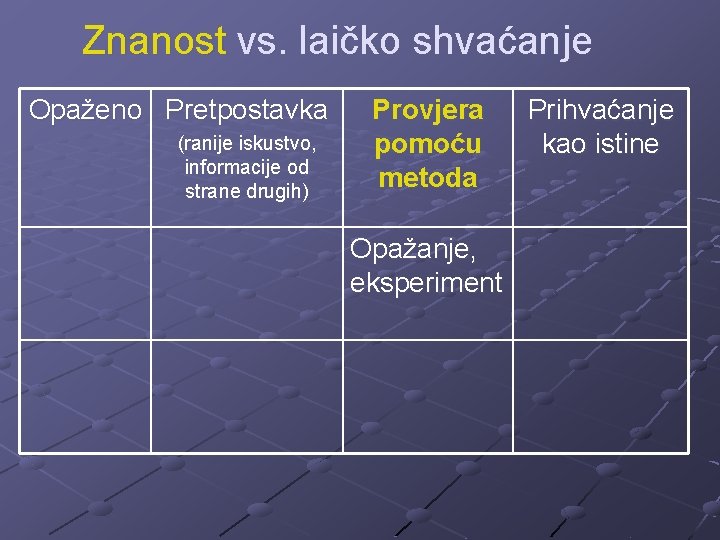 Znanost vs. laičko shvaćanje

| Opaženo | Pretpostavka (ranije iskustvo, informacije od strane drugih) | Provjera pomoću metoda | Prihvaćanje kao istine |
|---|---|---|---|
| | | Opažanje, eksperiment | |
| | | | |